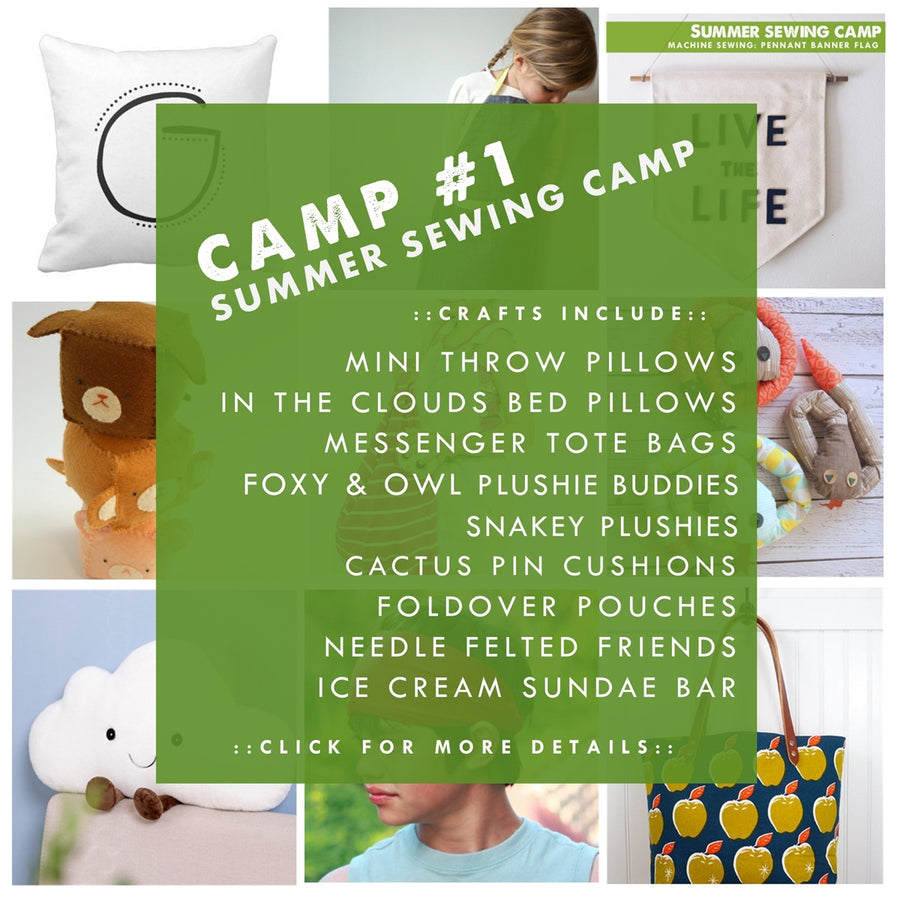 SUMMER SEWING CAMP
MACHINE SEWING: PENNANT BANNER FLAG

LIVE THE LIFE

CAMP #1
SUMMER SEWING CAMP

::CRAFTS INCLUDE::

MINI THROW PILLOWS
IN THE CLOUDS BED PILLOWS
MESSENGER TOTE BAGS
FOXY & OWL PLUSHIE BUDDIES
SNAKEY PLUSHIES
CACTUS PIN CUSHIONS
FOLDOVER POUCHES
NEEDLE FELTED FRIENDS
ICE CREAM SUNDAE BAR

::CLICK FOR MORE DETAILS::